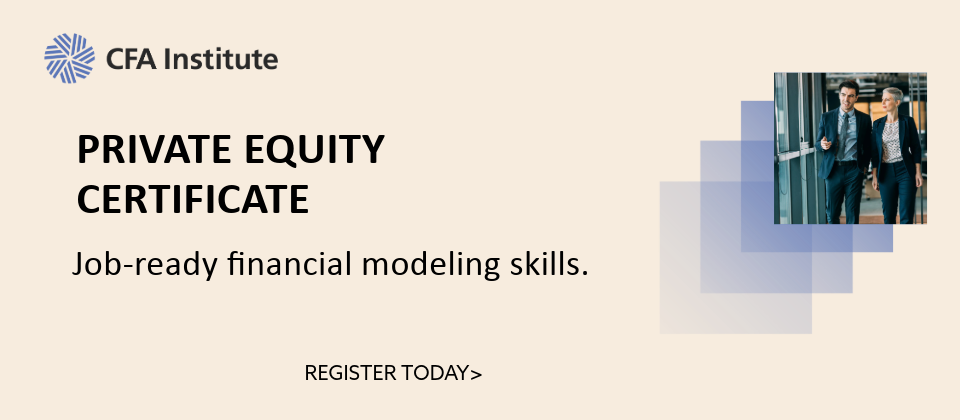 CFA Institute

PRIVATE EQUITY CERTIFICATE

Job-ready financial modeling skills.

REGISTER TODAY>